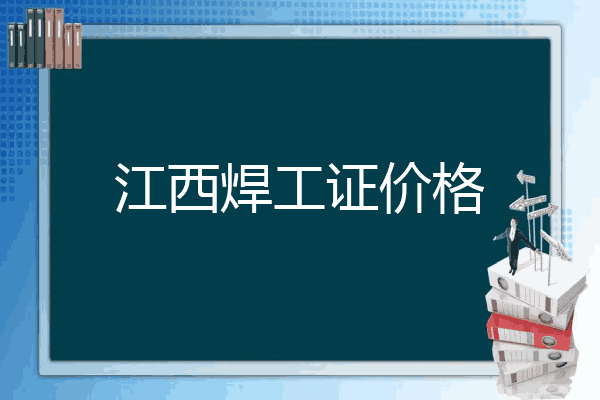 江西焊工证价格